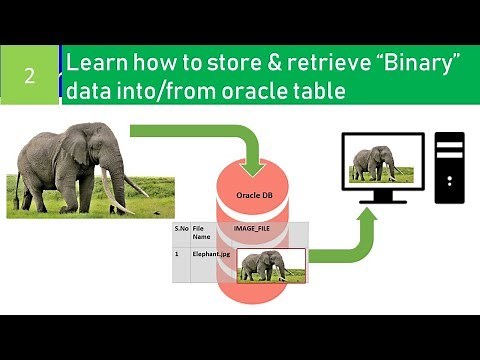 2

Learn how to store & retrieve “Binary” data into/from oracle table

Oracle DB

| S.No | File Name | IMAGE_FILE |
|---|---|---|
| 1 | Elephant.jpg | |